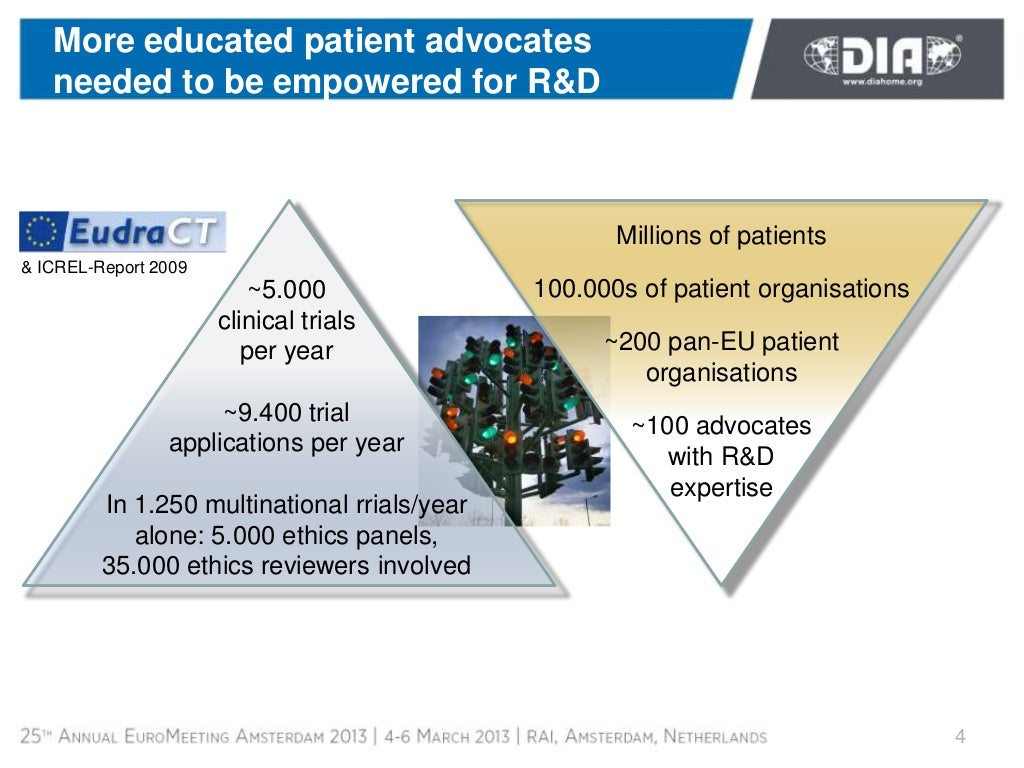 More educated patient advocates needed to be empowered for R&D

DIA
www.diahome.org

EudraCT
& ICREL-Report 2009

~5.000 clinical trials per year

~9.400 trial applications per year

In 1.250 multinational rrials/year alone: 5.000 ethics panels, 35.000 ethics reviewers involved

Millions of patients

100.000s of patient organisations

~200 pan-EU patient organisations

~100 advocates with R&D expertise

25TH ANNUAL EUROMEETING AMSTERDAM 2013 | 4-6 MARCH 2013 | RAI, AMSTERDAM, NETHERLANDS

4